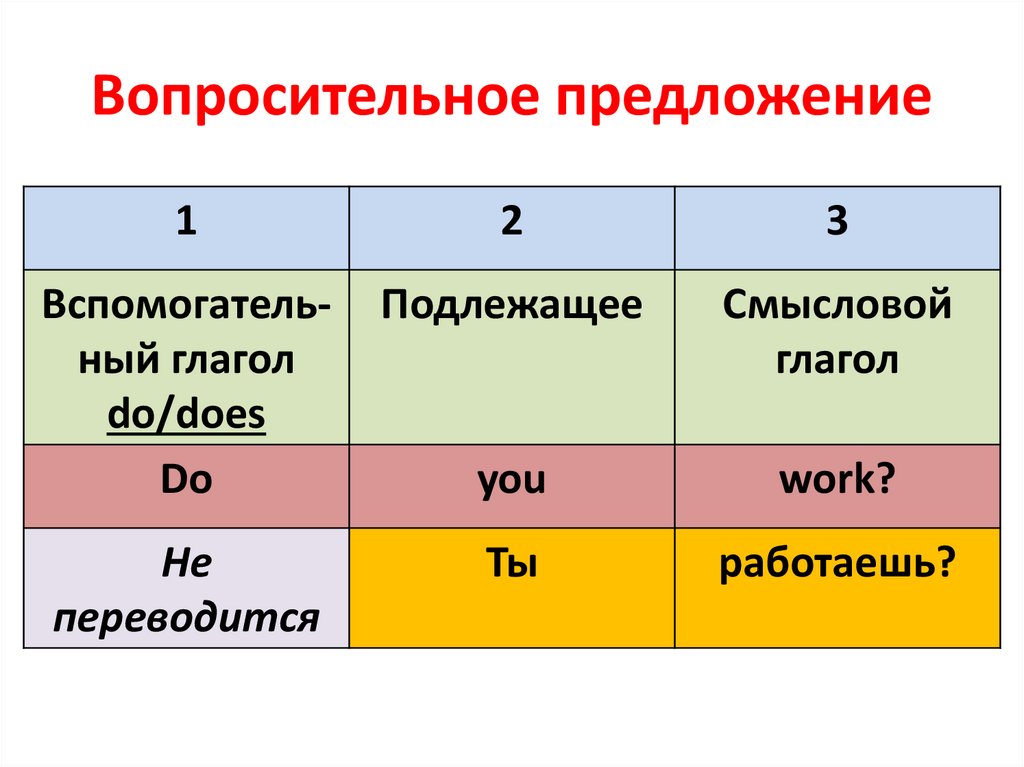 Вопросительное предложение

| 1 | 2 | 3 |
|---|---|---|
| Вспомогательный глагол do/does | Подлежащее | Смысловой глагол |
| Do | you | work? |
| Не переводится | Ты | работаешь? |